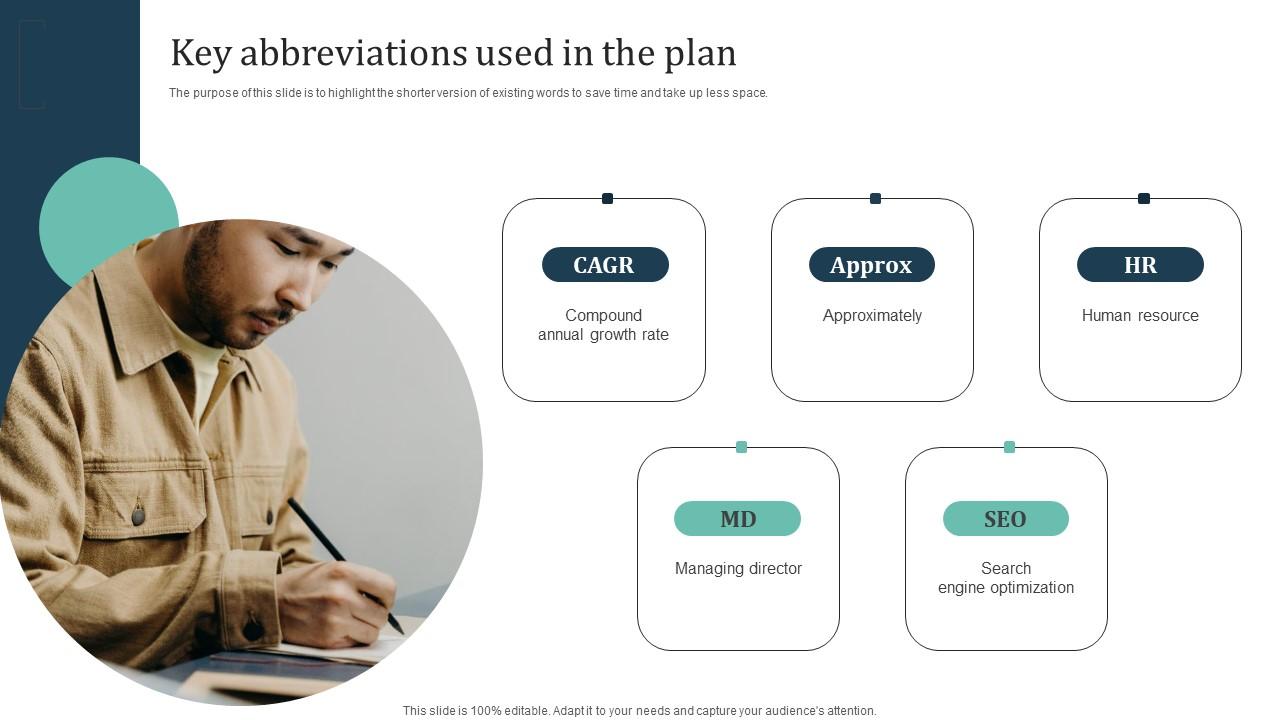 Key abbreviations used in the plan

The purpose of this slide is to highlight the shorter version of existing words to save time and take up less space.

CAGR

Compound annual growth rate

Approx

Approximately

HR

Human resource

MD

Managing director

SEO

Search engine optimization

This slide is 100% editable. Adapt it to your needs and capture your audience's attention.